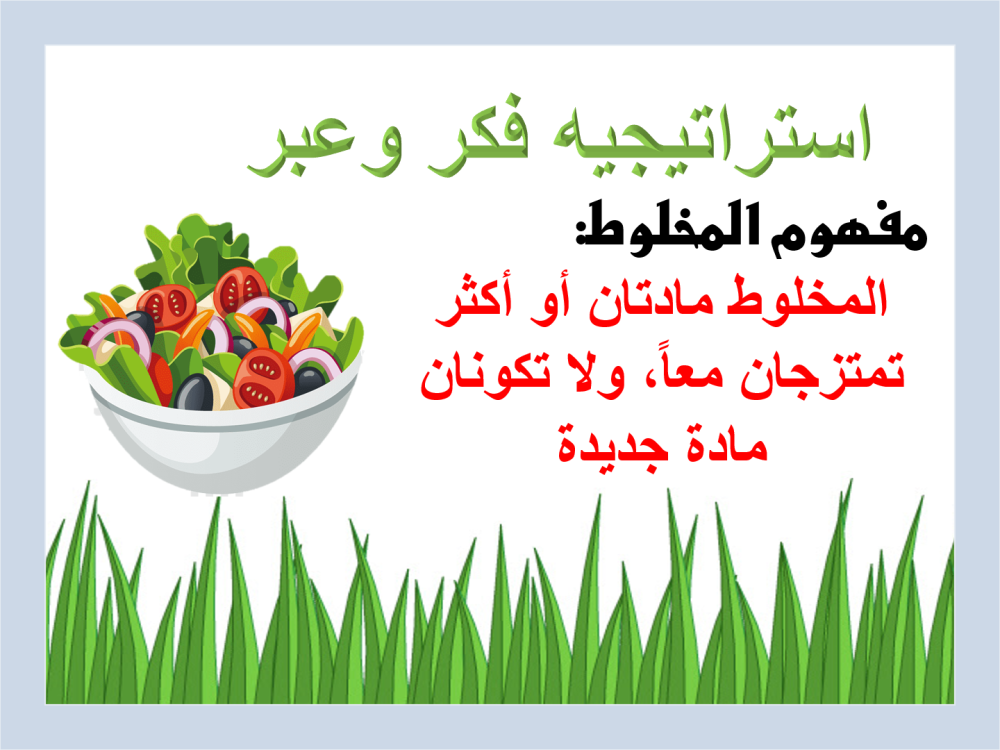 استراتيجيه فكر وعبر

مفهوم المخلوط:

المخلوط مادتان أو أكثر تمتزجان معاً، ولا تكونان مادة جديدة